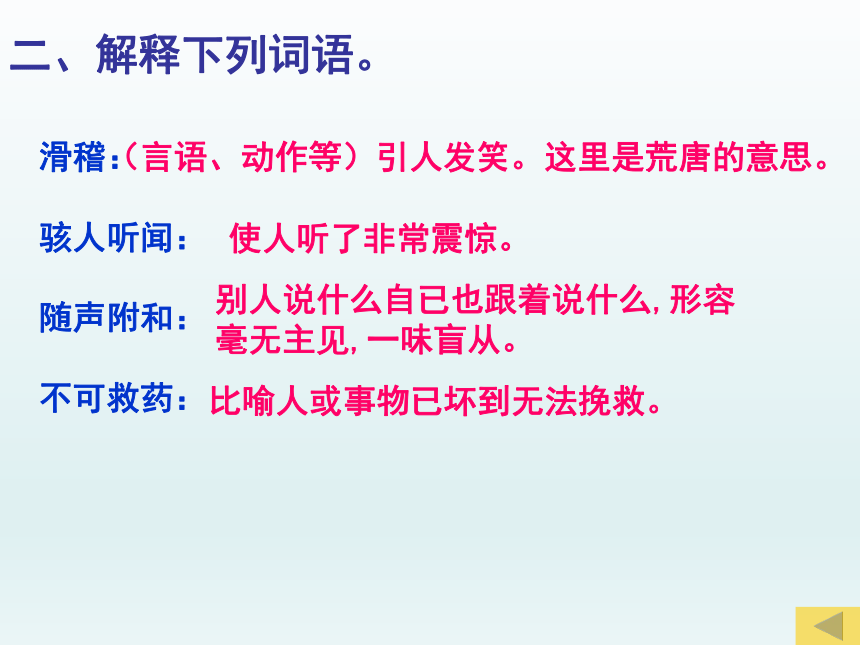 二、解释下列词语。

滑稽:（言语、动作等）引人发笑。这里是荒唐的意思。

骇人听闻： 使人听了非常震惊。

随声附和： 别人说什么自已也跟着说什么，形容毫无主见，一味盲从。

不可救药：比喻人或事物已坏到无法挽救。